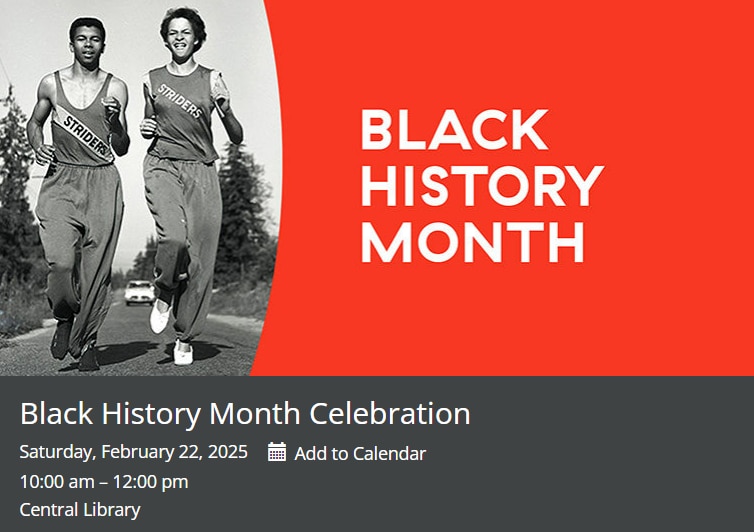 STRIDERS

STRIDERS

BLACK HISTORY MONTH

Black History Month Celebration

Saturday, February 22, 2025 Add to Calendar

10:00 am – 12:00 pm

Central Library